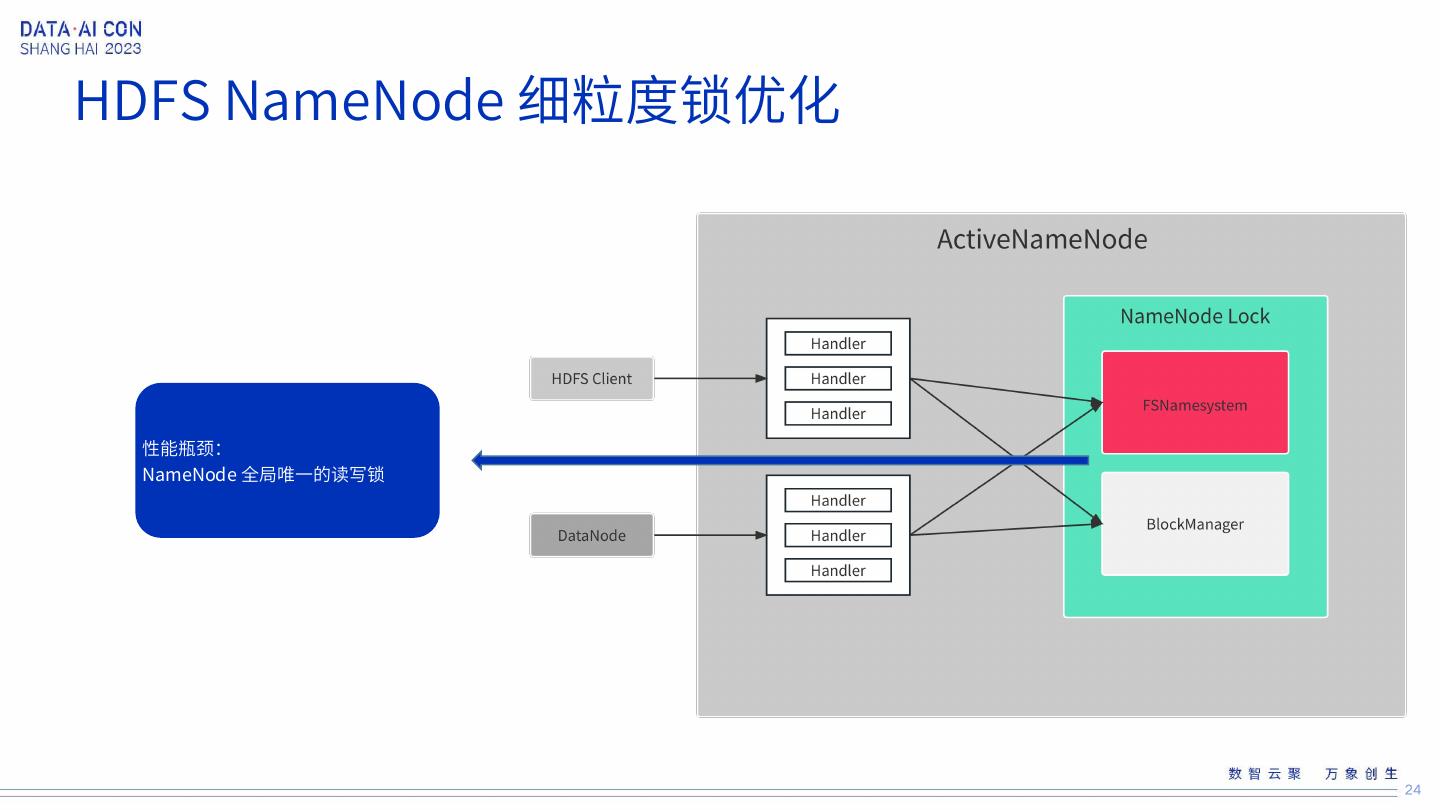 DATA·AI CON
SHANG HAI 2023

HDFS NameNode 细粒度锁优化

性能瓶颈：
NameNode 全局唯一的读写锁

HDFS Client

DataNode

ActiveNameNode

Handler
Handler
Handler

Handler
Handler
Handler

NameNode Lock

FSNamesystem

BlockManager

数智云聚　万象创生

24